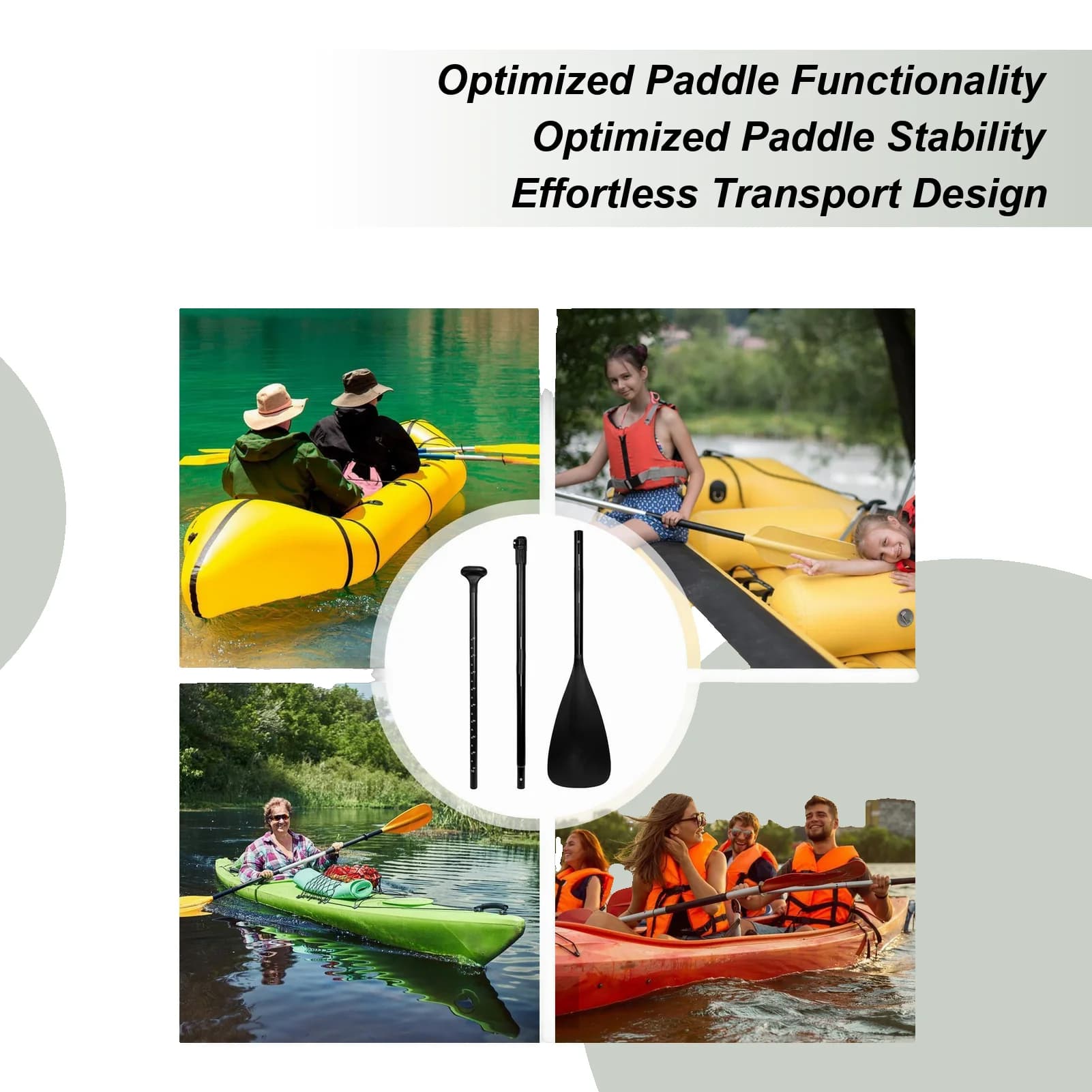 Optimized Paddle Functionality
Optimized Paddle Stability
Effortless Transport Design